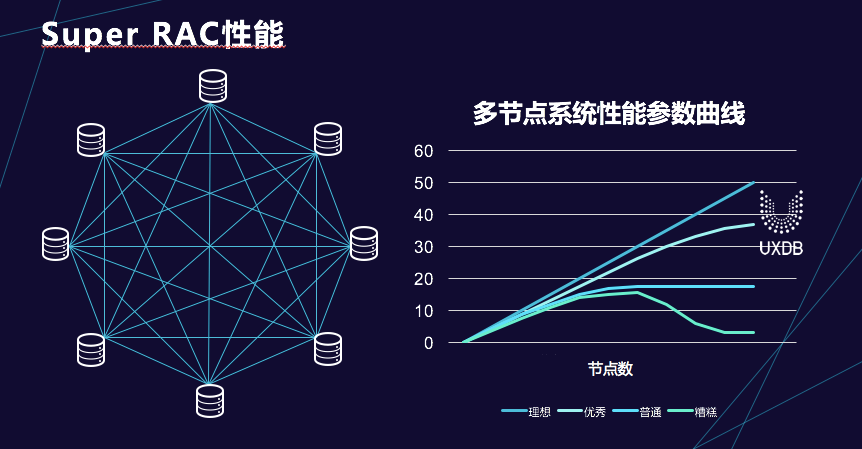 Super RAC性能

多节点系统性能参数曲线

60
50
40
30
20
10
0

UXDB

节点数

理想 优秀 普通 糟糕